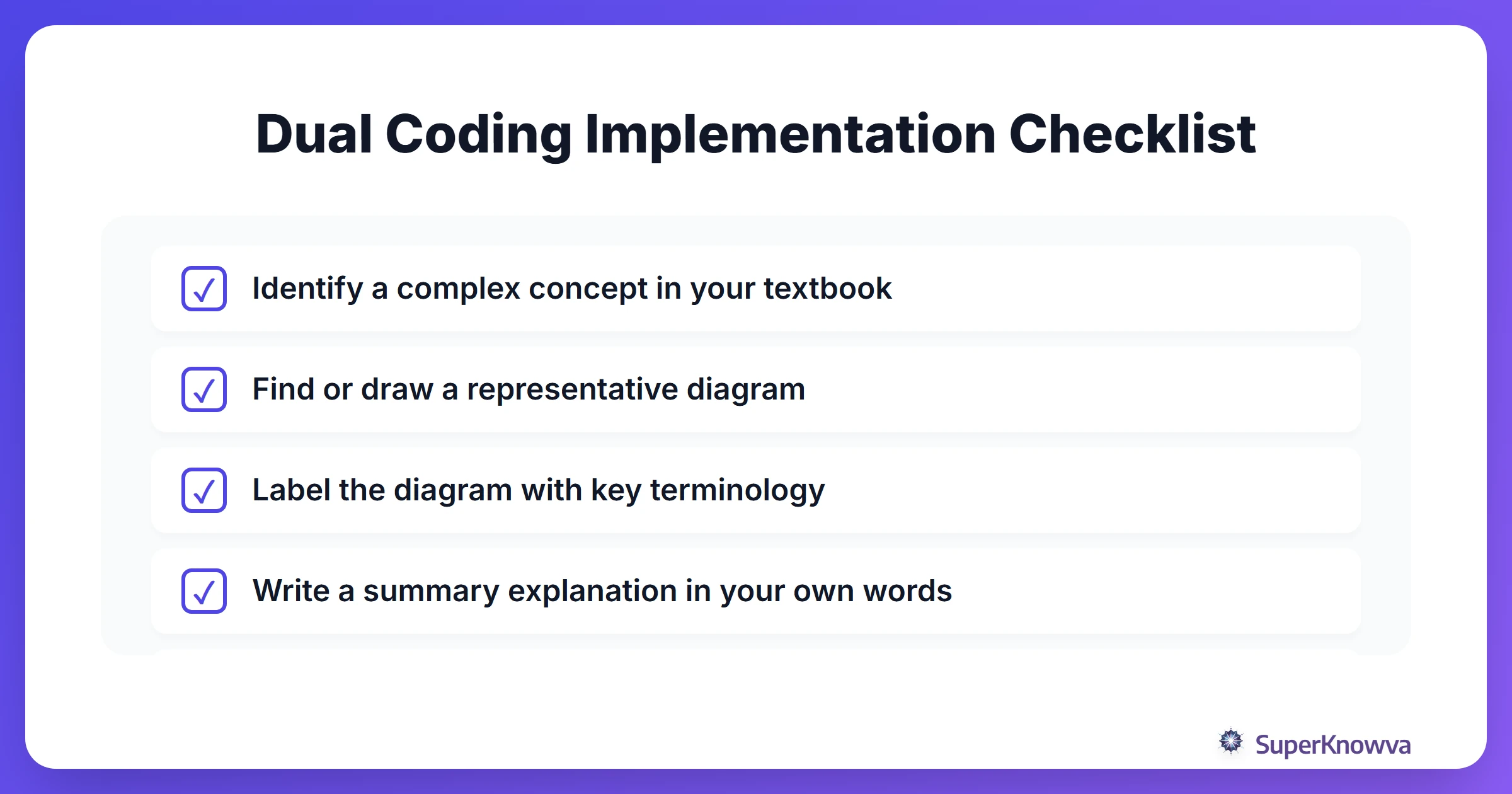 Dual Coding Implementation Checklist

✓ Identify a complex concept in your textbook

✓ Find or draw a representative diagram

✓ Label the diagram with key terminology

✓ Write a summary explanation in your own words

SuperKnowva